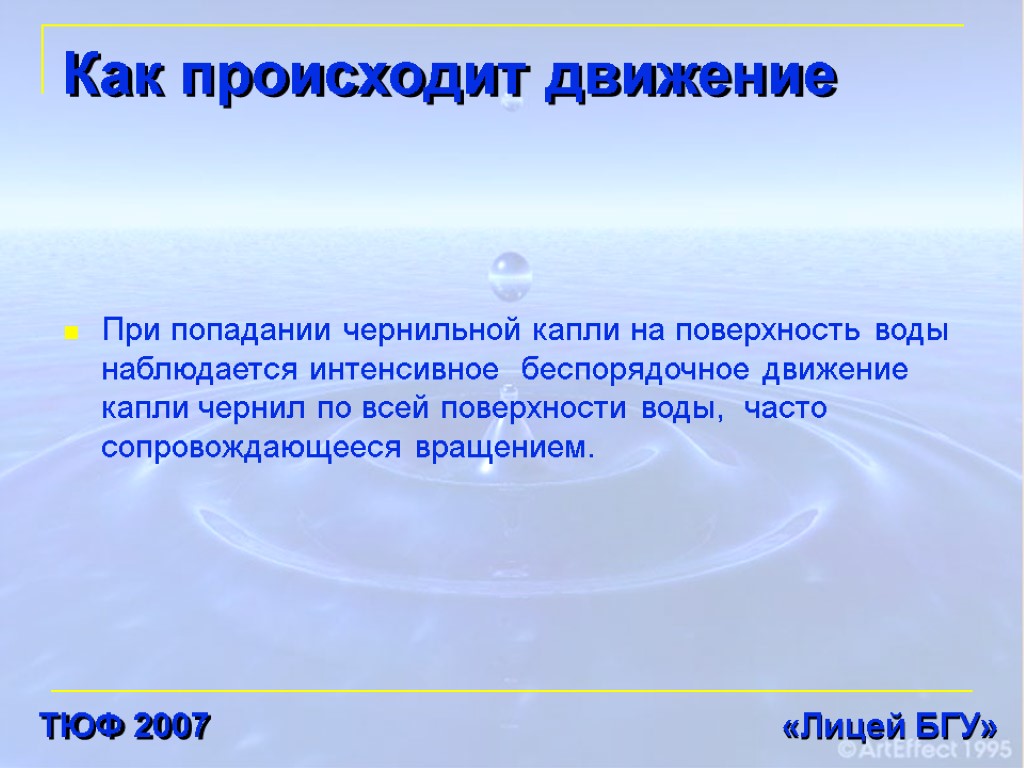 Как происходит движение

При попадании чернильной капли на поверхность воды наблюдается интенсивное беспорядочное движение капли чернил по всей поверхности воды, часто сопровождающееся вращением.

ТЮФ 2007

«Лицей БГУ»

© ArtEffect 1995